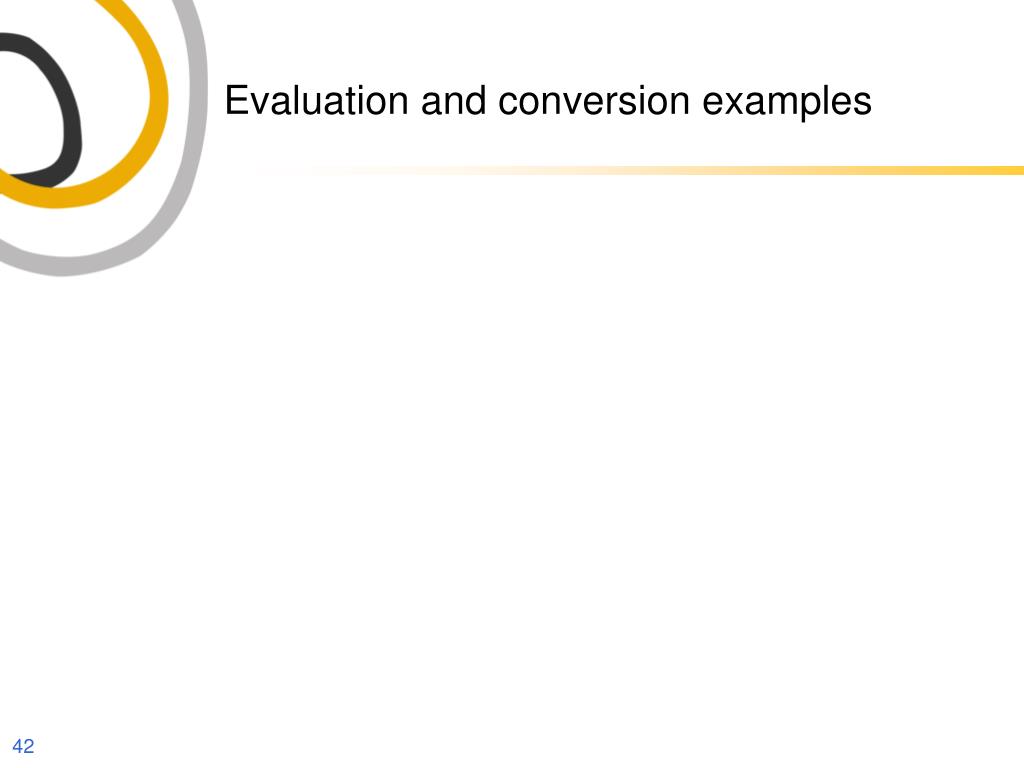 Evaluation and conversion examples

42